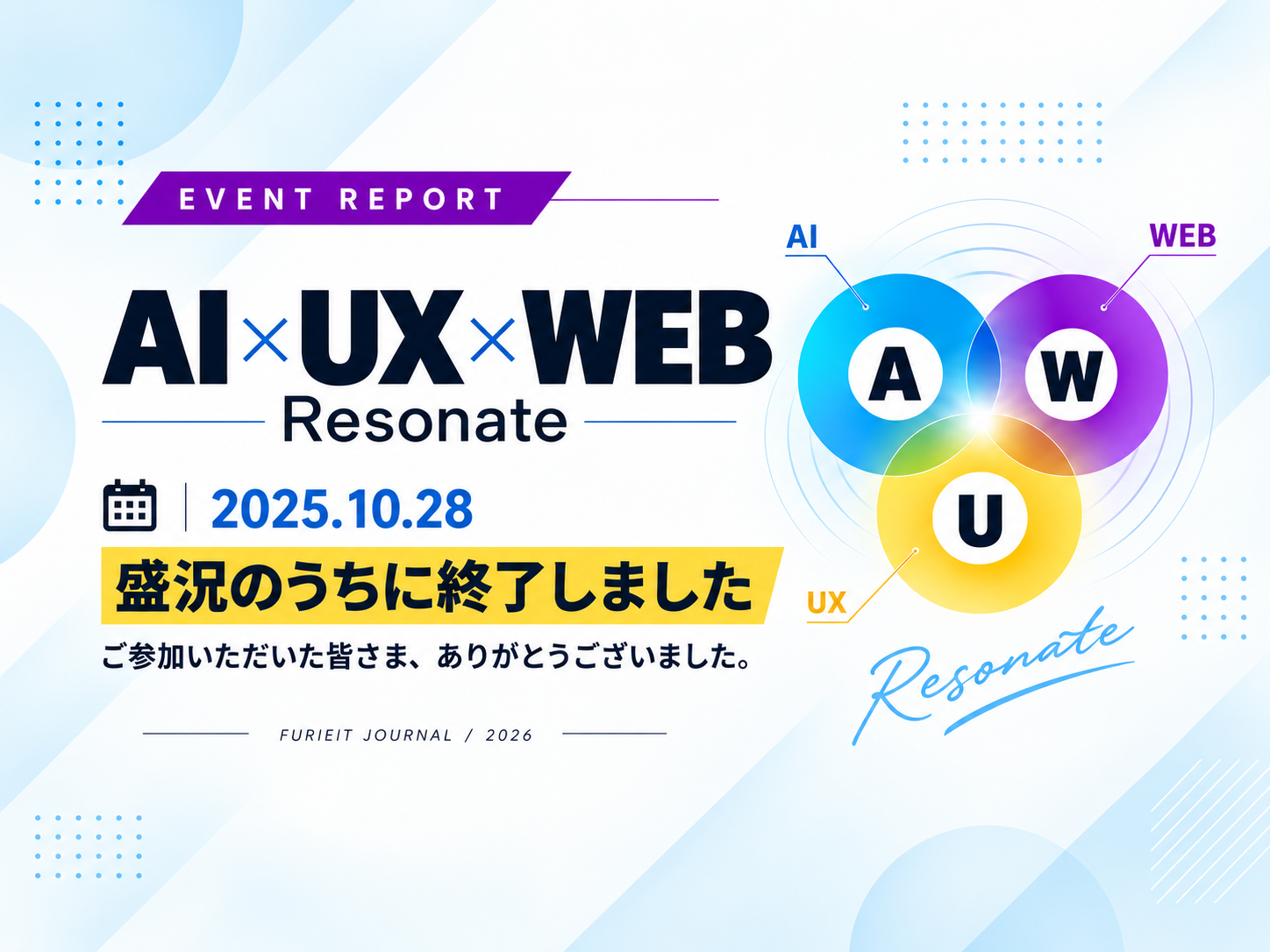 EVENT REPORT

AI×UX×WEB
Resonate

2025.10.28

盛況のうちに終了しました

ご参加いただいた皆さま、ありがとうございました。

FURIEIT JOURNAL / 2026

AI
WEB
A
W
U
UX

Resonate